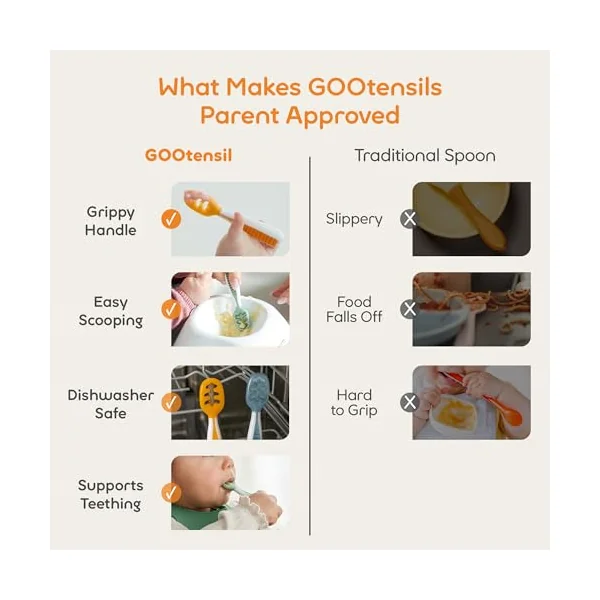 What Makes GOOtensils Parent Approved

GOOtensil

Grippy Handle

Easy Scooping

Dishwasher Safe

Supports Teething

Traditional Spoon

Slippery

Food Falls Off

Hard to Grip